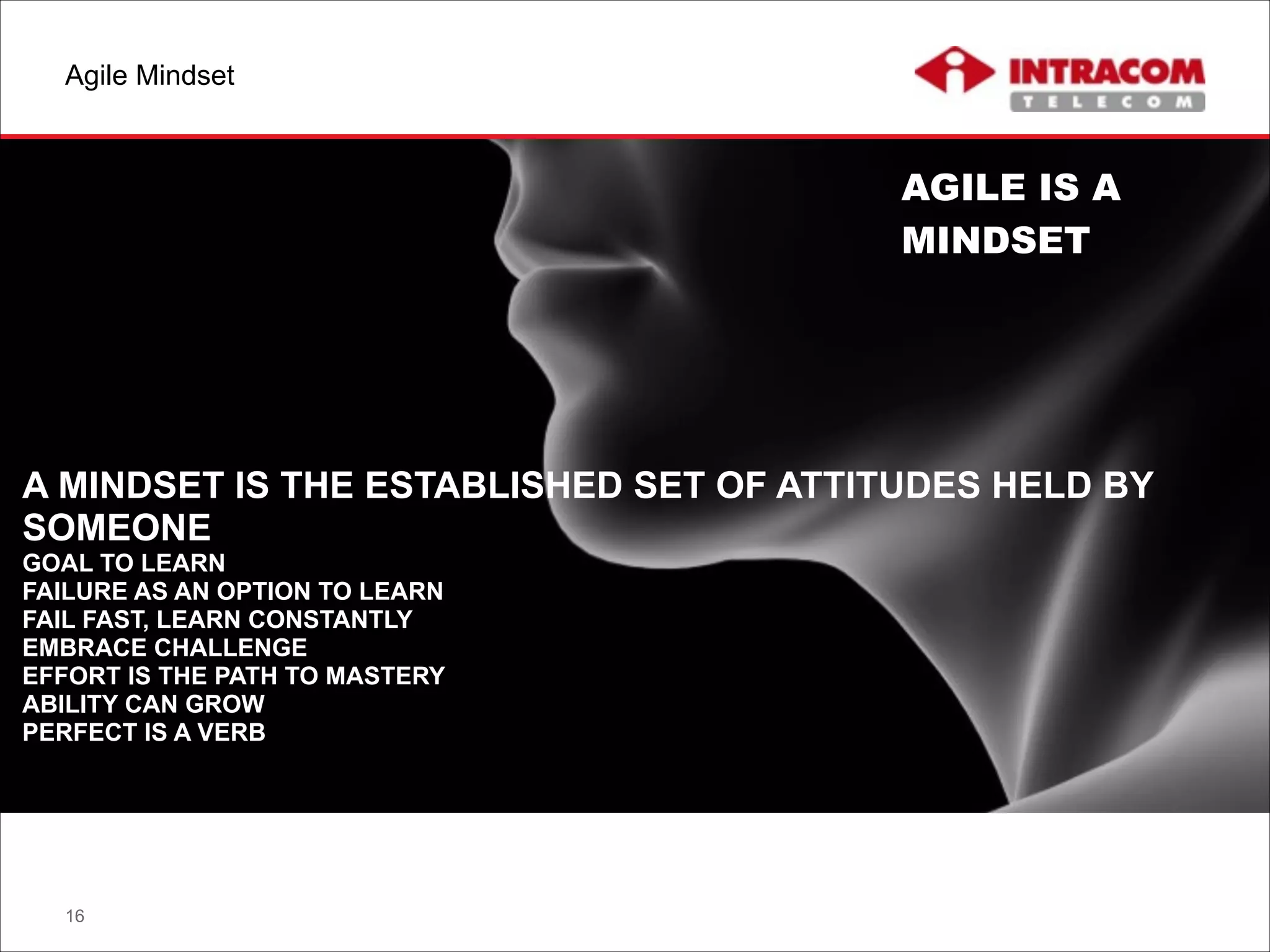 Agile Mindset

INTRACOM
TELECOM

AGILE IS A MINDSET

A MINDSET IS THE ESTABLISHED SET OF ATTITUDES HELD BY SOMEONE

GOAL TO LEARN
FAILURE AS AN OPTION TO LEARN
FAIL FAST, LEARN CONSTANTLY
EMBRACE CHALLENGE
EFFORT IS THE PATH TO MASTERY
ABILITY CAN GROW
PERFECT IS A VERB

16